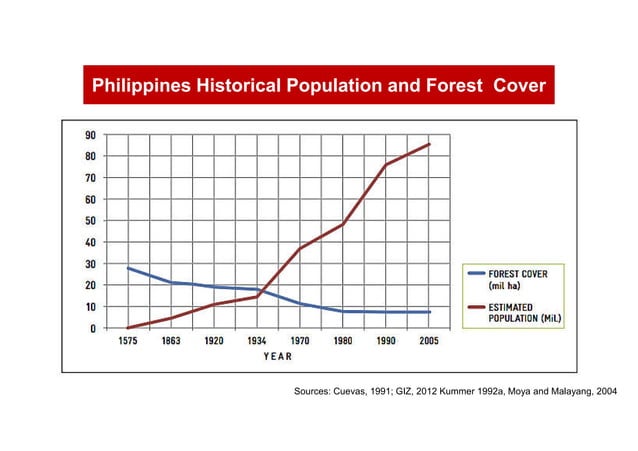 Philippines Historical Population and Forest Cover

90
80
70
60
50
40
30
20
10
0

1575 1863 1920 1934 1970 1980 1990 2005

YEAR

FOREST COVER (mil ha)

ESTIMATED POPULATION (MiL)

Sources: Cuevas, 1991; GIZ, 2012 Kummer 1992a, Moya and Malayang, 2004